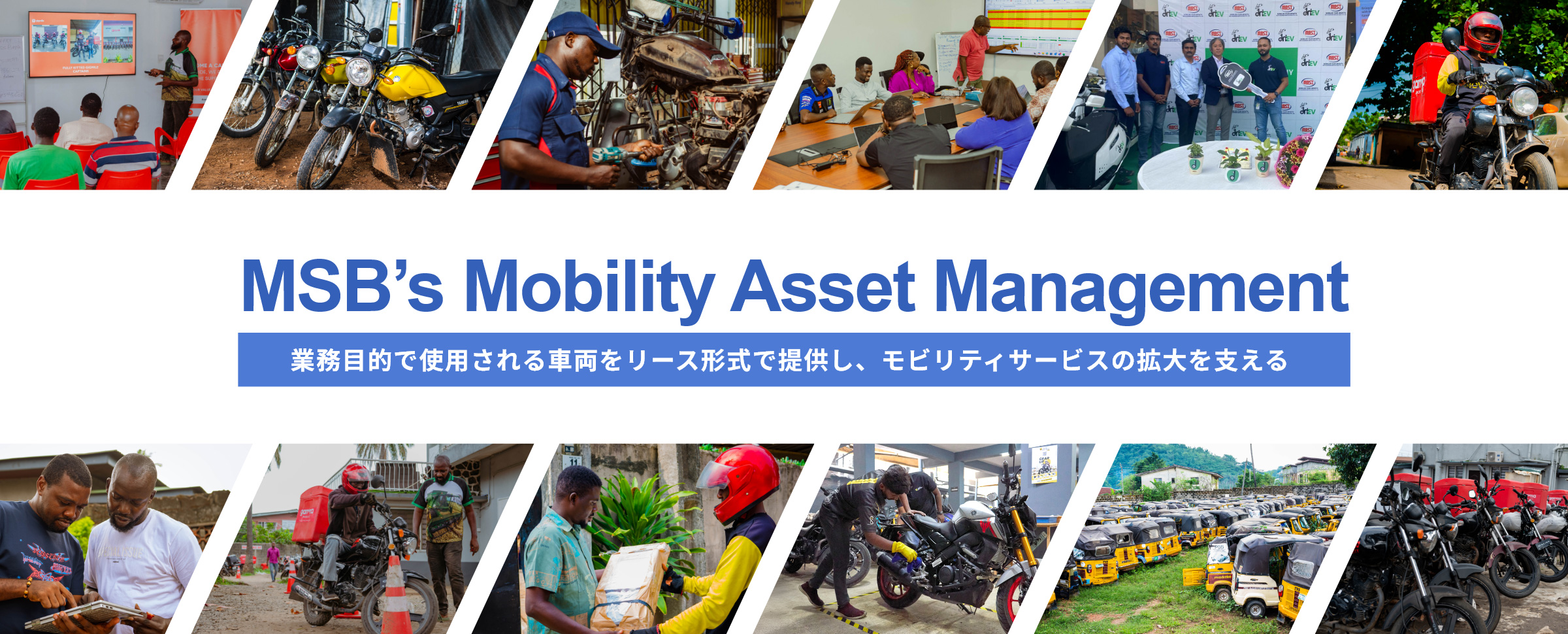 MSB's Mobility Asset Management

業務目的で使用される車両をリース形式で提供し、モビリティサービスの拡大を支える